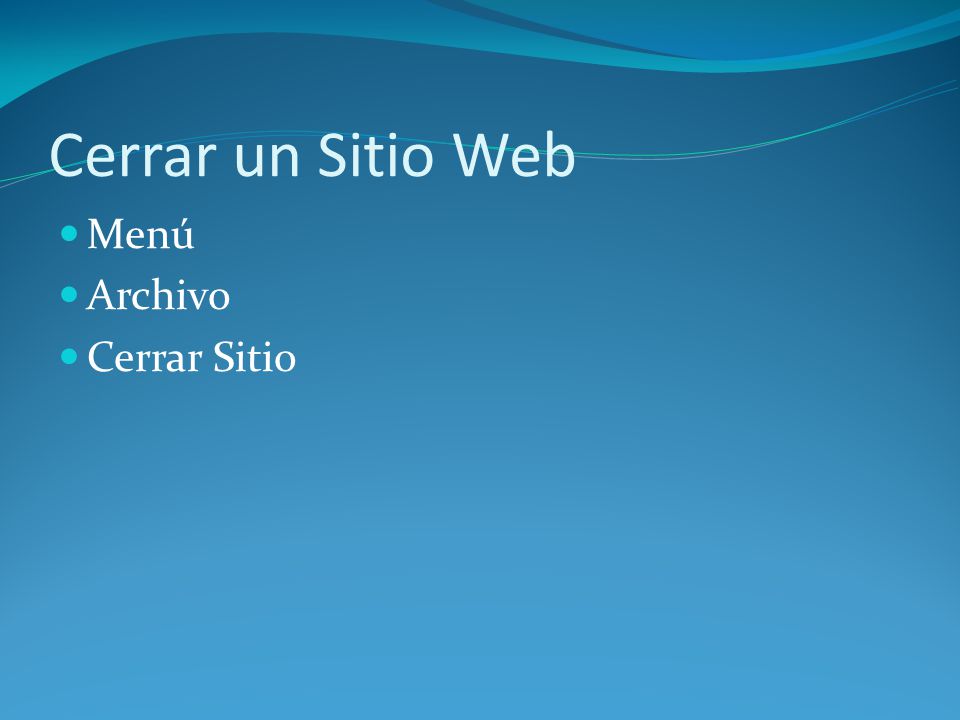 Cerrar un Sitio Web

- Menú
- Archivo
- Cerrar Sitio